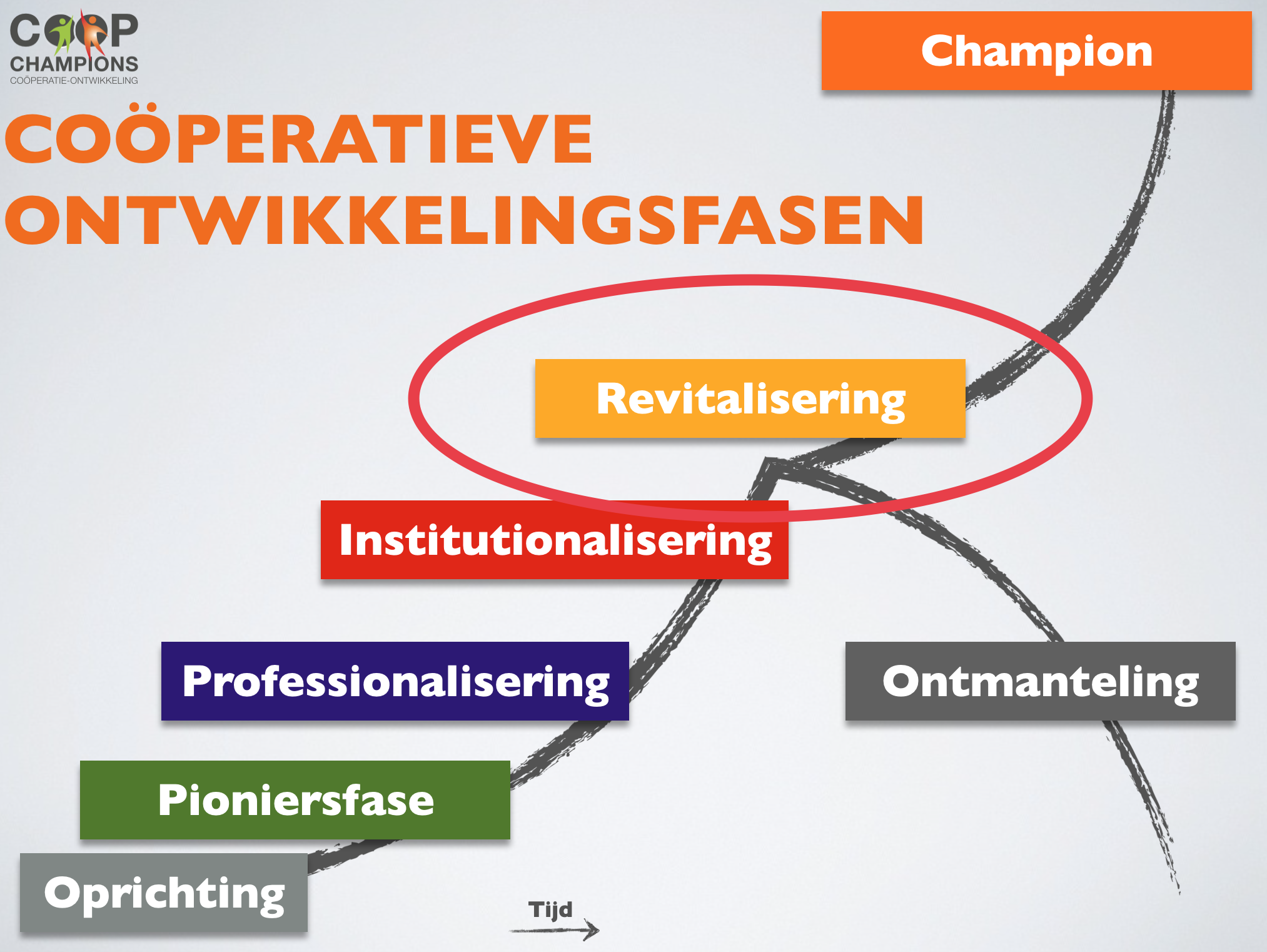 COOP
CHAMPIONS
COÖPERATIE-ONTWIKKELING

Champion

COÖPERATIEVE ONTWIKKELINGSFASEN

Revitalisering

Institutionalisering

Professionalisering

Ontmanteling

Pioniersfase

Oprichting

Tijd